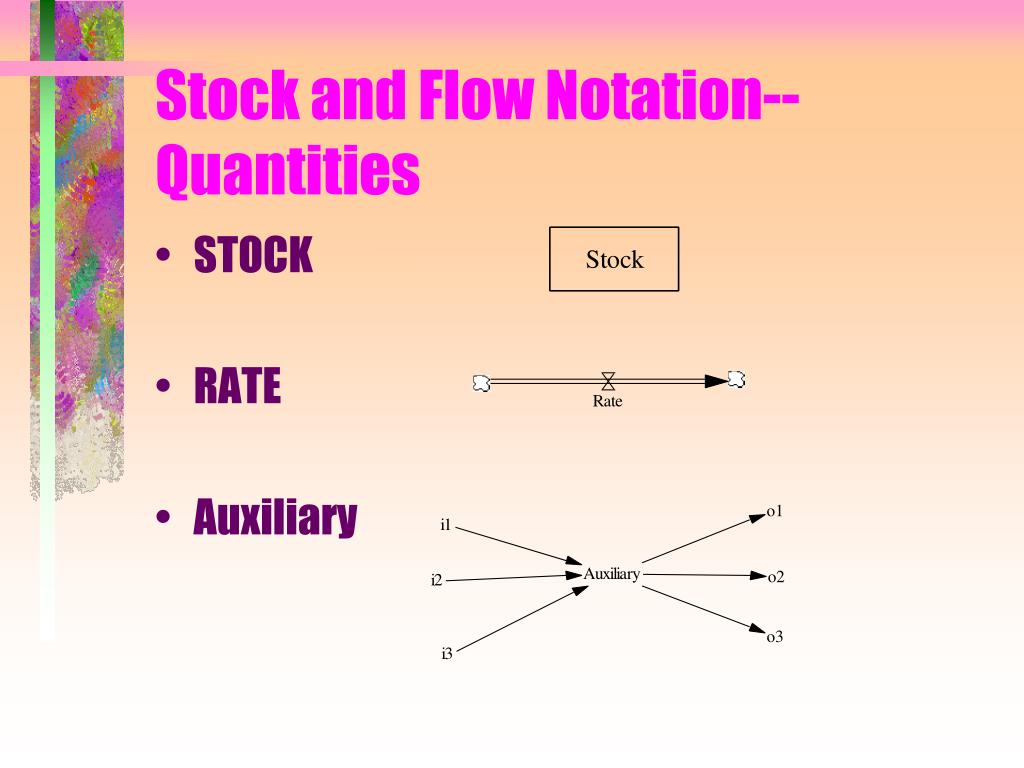 Stock and Flow Notation--Quantities

• STOCK

Stock

• RATE

Rate

• Auxiliary

i1
i2
i3
Auxiliary
o1
o2
o3